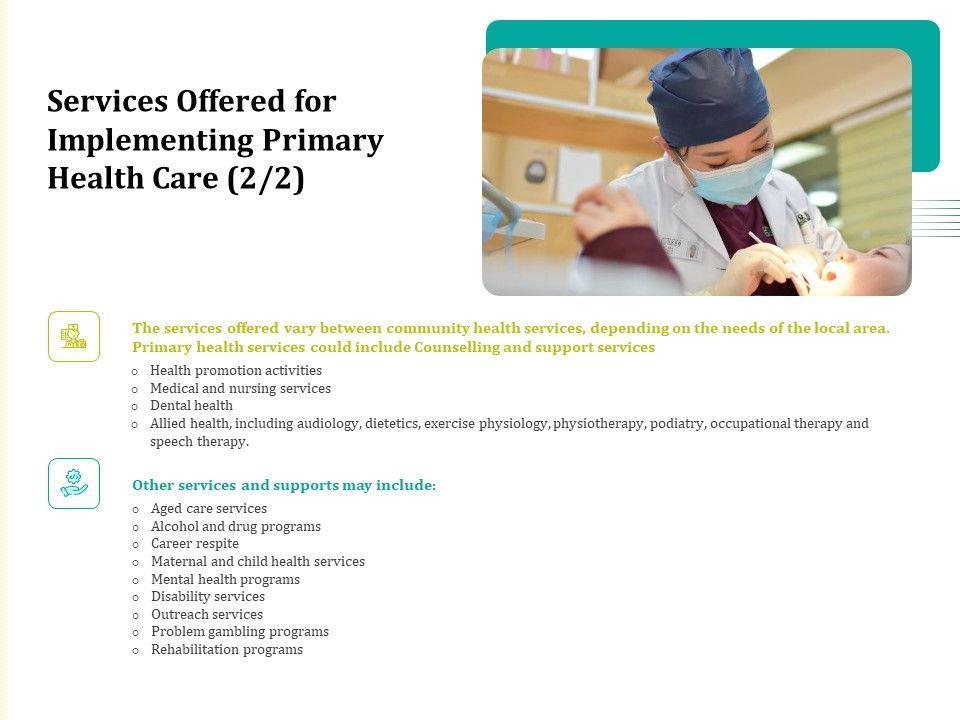 Services Offered for Implementing Primary Health Care (2/2)

The services offered vary between community health services, depending on the needs of the local area. Primary health services could include Counselling and support services

o Health promotion activities
o Medical and nursing services
o Dental health
o Allied health, including audiology, dietetics, exercise physiology, physiotherapy, podiatry, occupational therapy and speech therapy.

Other services and supports may include:

o Aged care services
o Alcohol and drug programs
o Career respite
o Maternal and child health services
o Mental health programs
o Disability services
o Outreach services
o Problem gambling programs
o Rehabilitation programs